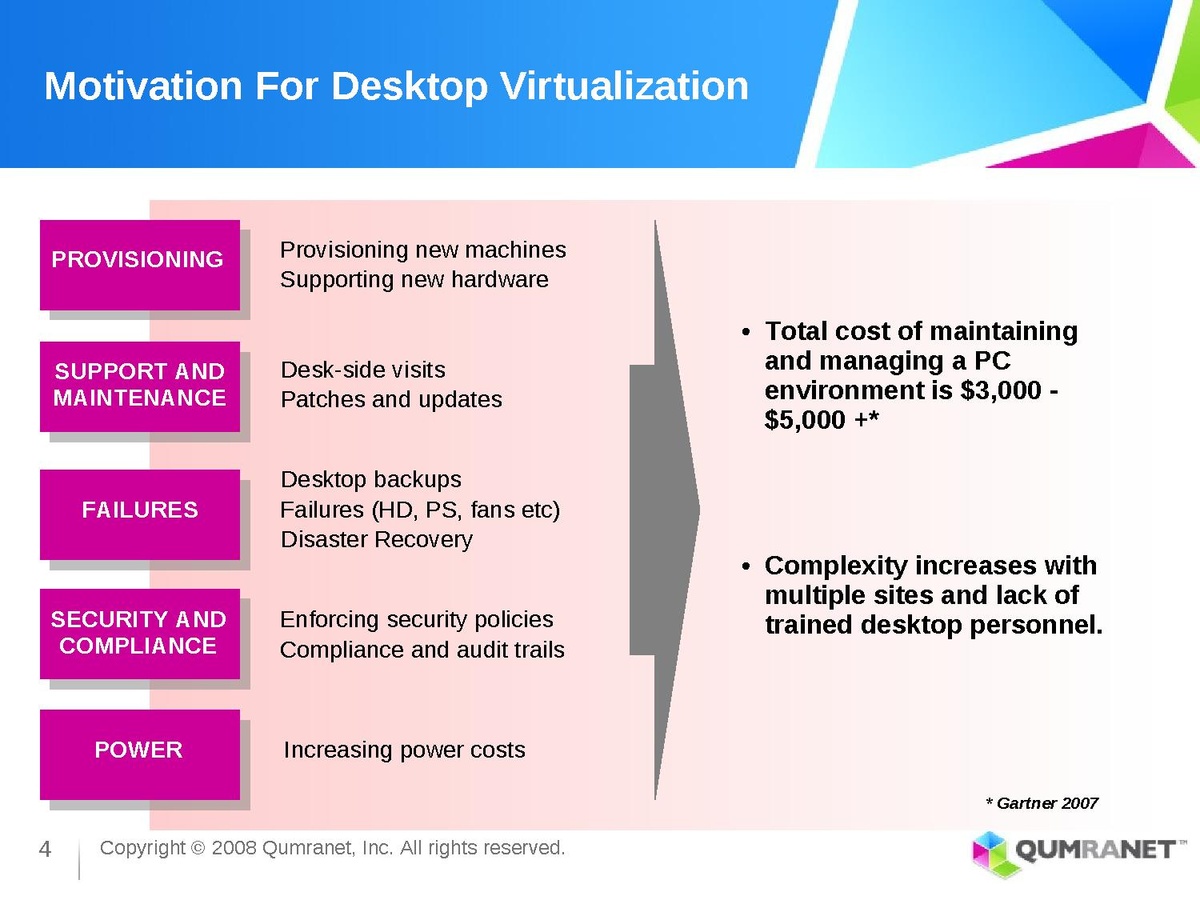 Motivation For Desktop Virtualization

PROVISIONING

Provisioning new machines
Supporting new hardware

SUPPORT AND MAINTENANCE

Desk-side visits
Patches and updates

FAILURES

Desktop backups
Failures (HD, PS, fans etc)
Disaster Recovery

SECURITY AND COMPLIANCE

Enforcing security policies
Compliance and audit trails

POWER

Increasing power costs

• Total cost of maintaining and managing a PC environment is \$3,000 - \$5,000 +*

• Complexity increases with multiple sites and lack of trained desktop personnel.

* Gartner 2007

4

Copyright © 2008 Qumranet, Inc. All rights reserved.

QUMRANET™